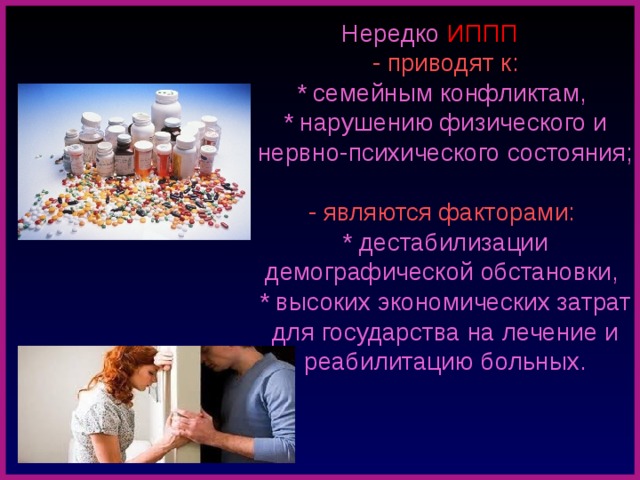 Нередко ИППП

- приводят к:

* семейным конфликтам,

* нарушению физического и нервно-психического состояния;

- являются факторами:

* дестабилизации демографической обстановки,

* высоких экономических затрат для государства на лечение и реабилитацию больных.